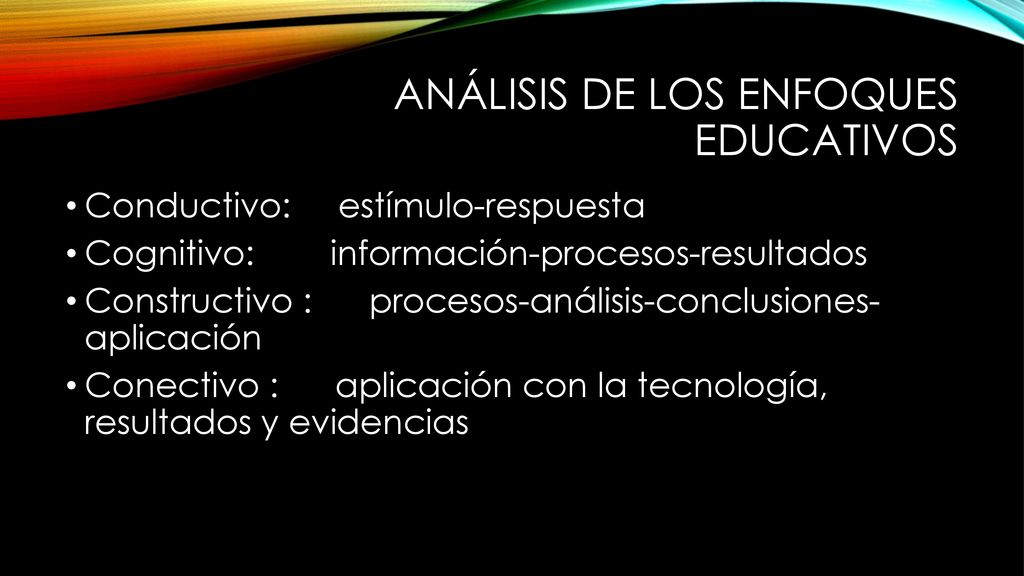 ANÁLISIS DE LOS ENFOQUES EDUCATIVOS

• Conductivo: estímulo-respuesta
• Cognitivo: información-procesos-resultados
• Constructivo : procesos-análisis-conclusiones-aplicación
• Conectivo : aplicación con la tecnología, resultados y evidencias